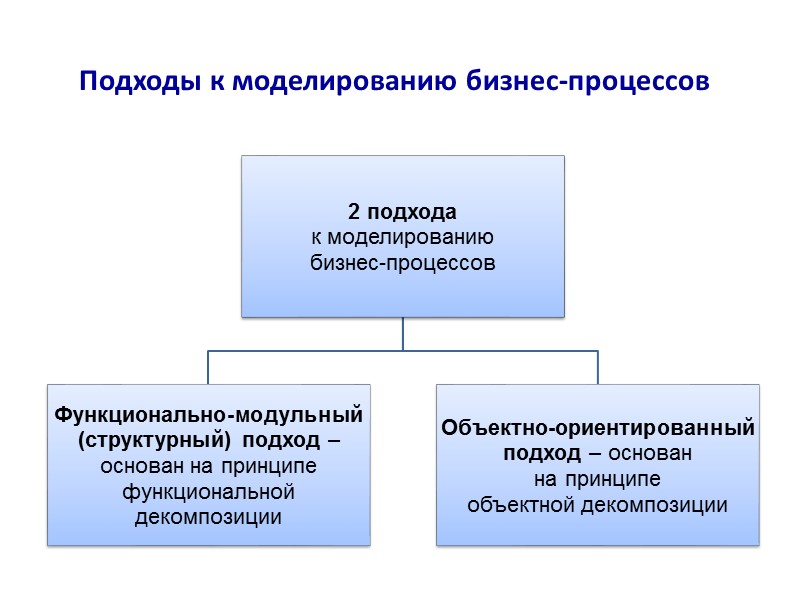 Подходы к моделированию бизнес-процессов

2 подхода
к моделированию
бизнес-процессов

Функционально-модульный (структурный) подход – основан на принципе функциональной декомпозиции

Объектно-ориентированный подход – основан на принципе объектной декомпозиции